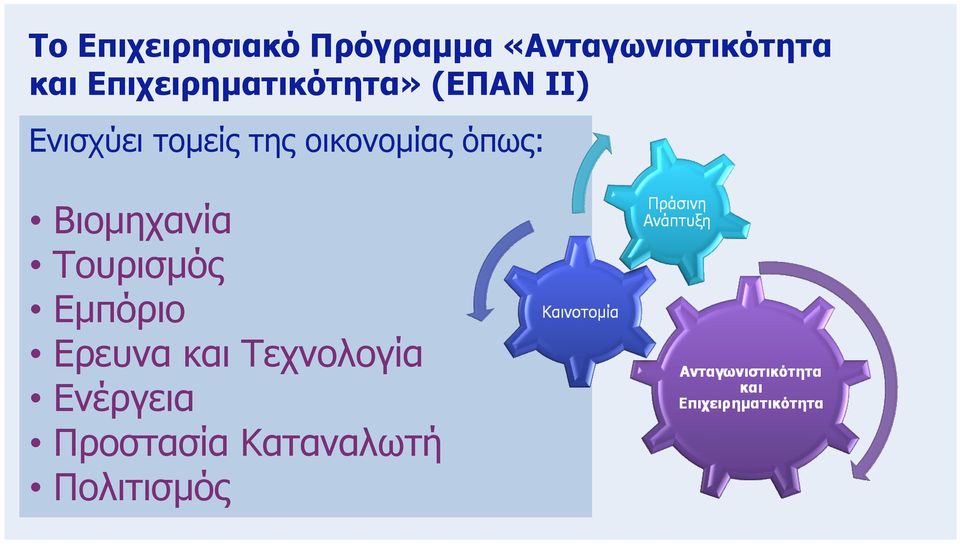 Το Επιχειρησιακό Πρόγραμμα «Ανταγωνιστικότητα και Επιχειρηματικότητα» (ΕΠΑΝ ΙΙ)

Ενισχύει τομείς της οικονομίας όπως:

• Βιομηχανία
• Τουρισμός
• Εμπόριο
• Ερευνα και Τεχνολογία
• Ενέργεια
• Προστασία Καταναλωτή
• Πολιτισμός

Πράσινη Ανάπτυξη

Καινοτομία

Ανταγωνιστικότητα και Επιχειρηματικότητα